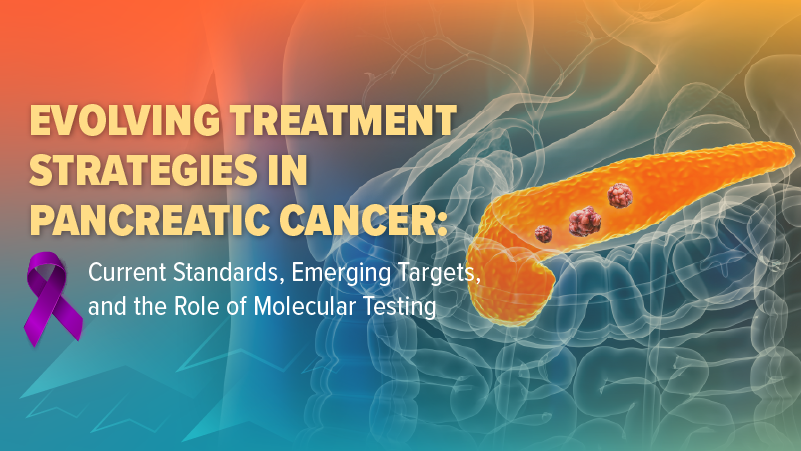 EVOLVING TREATMENT STRATEGIES IN PANCREATIC CANCER:

Current Standards, Emerging Targets, and the Role of Molecular Testing